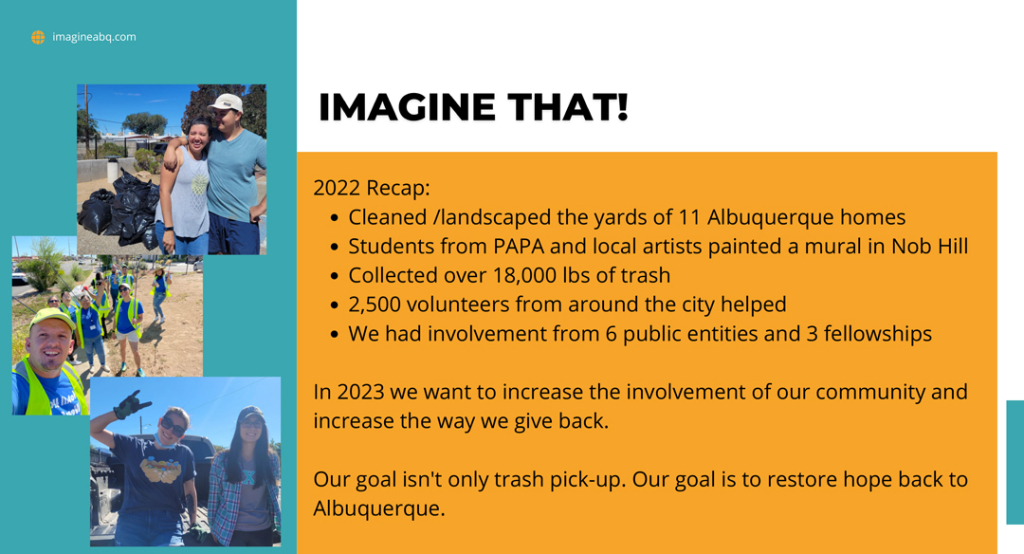 imagineabq.com

IMAGINE THAT!

2022 Recap:
- Cleaned /landscaped the yards of 11 Albuquerque homes
- Students from PAPA and local artists painted a mural in Nob Hill
- Collected over 18,000 lbs of trash
- 2,500 volunteers from around the city helped
- We had involvement from 6 public entities and 3 fellowships

In 2023 we want to increase the involvement of our community and increase the way we give back.

Our goal isn't only trash pick-up. Our goal is to restore hope back to Albuquerque.